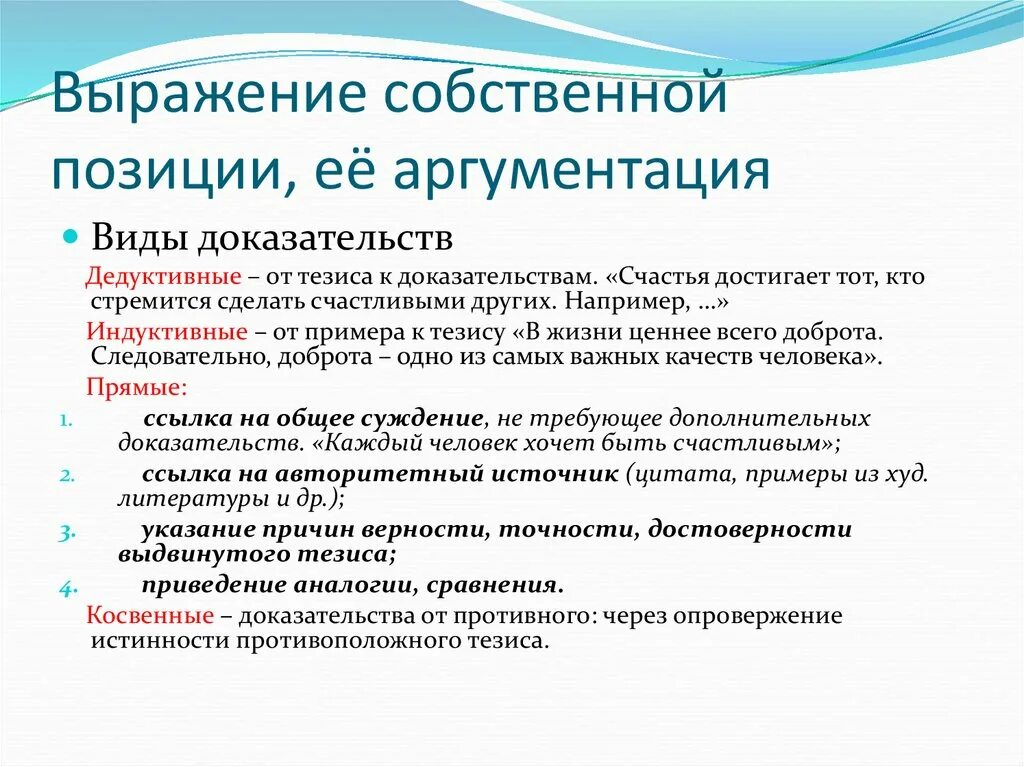 Выражение собственной позиции, её аргументация

Виды доказательств

Дедуктивные – от тезиса к доказательствам. «Счастья достигает тот, кто стремится сделать счастливыми других. Например, …»

Индуктивные – от примера к тезису «В жизни ценнее всего доброта. Следовательно, доброта – одно из самых важных качеств человека».

Прямые:

1. ссылка на общее суждение, не требующее дополнительных доказательств. «Каждый человек хочет быть счастливым»;

2. ссылка на авторитетный источник (цитата, примеры из худ. литературы и др.);

3. указание причин верности, точности, достоверности выдвинутого тезиса;

4. приведение аналогии, сравнения.

Косвенные – доказательства от противного: через опровержение истинности противоположного тезиса.